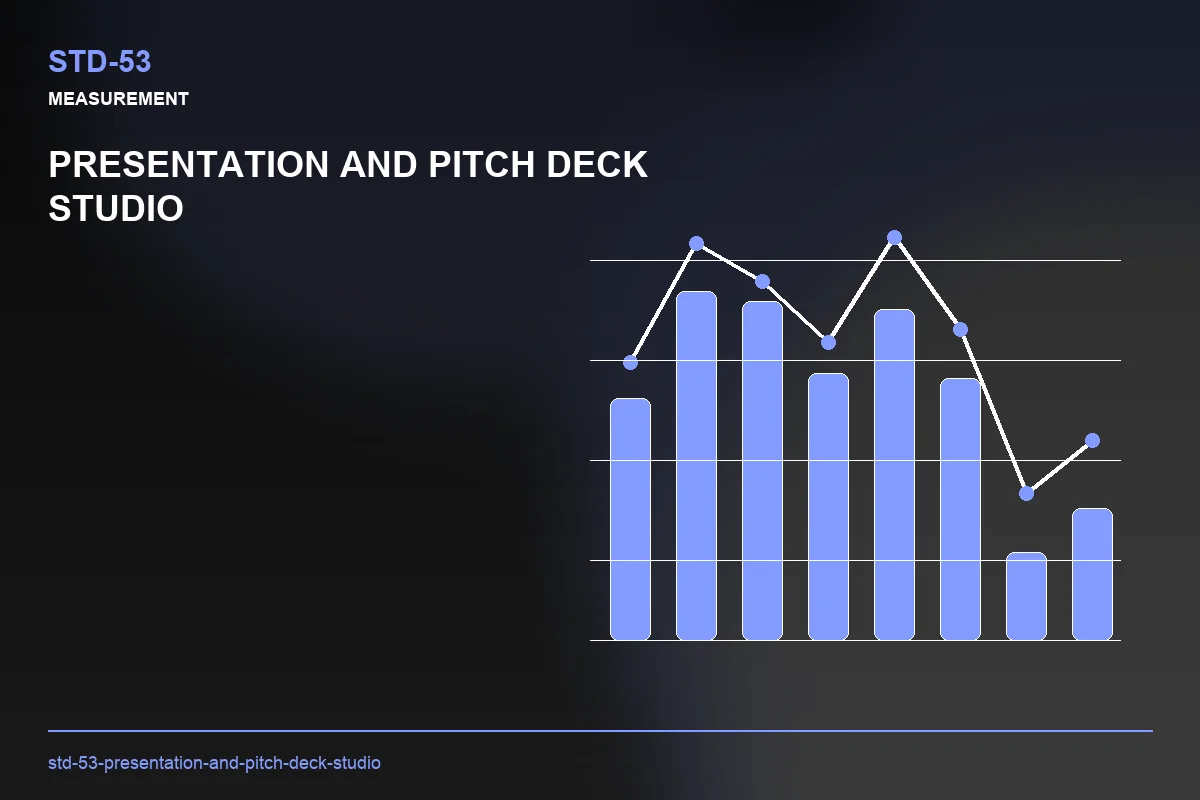 STD-53
MEASUREMENT

PRESENTATION AND PITCH DECK STUDIO

std-53-presentation-and-pitch-deck-studio